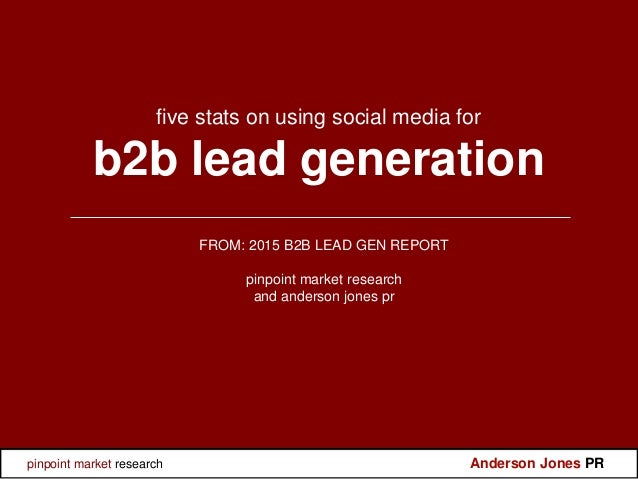 five stats on using social media for
b2b lead generation

FROM: 2015 B2B LEAD GEN REPORT

pinpoint market research
and anderson jones pr

pinpoint market research

Anderson Jones PR